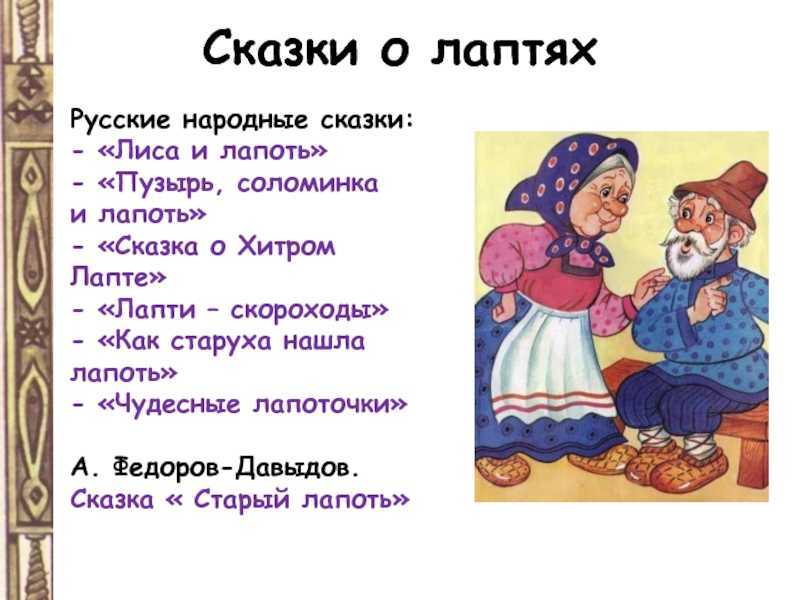 Сказки о лаптях

Русские народные сказки:
- «Лиса и лапоть»
- «Пузырь, соломинка и лапоть»
- «Сказка о Хитром Лапте»
- «Лапти – скороходы»
- «Как старуха нашла лапоть»
- «Чудесные лапоточки»

А. Федоров-Давыдов.
Сказка « Старый лапоть»